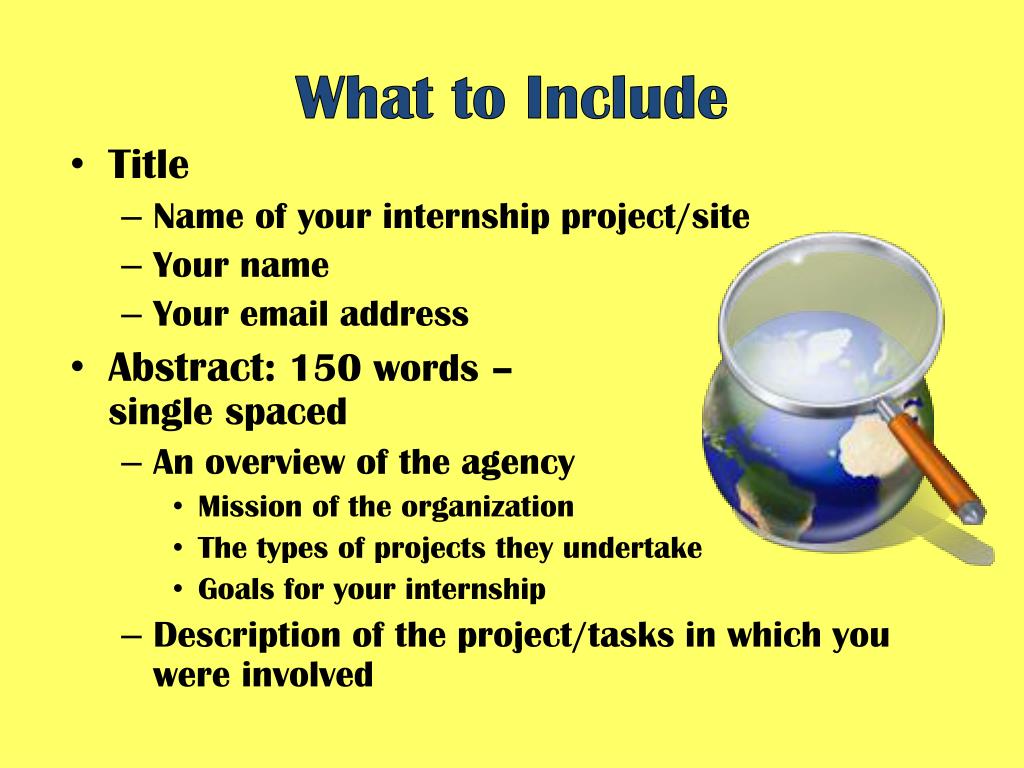 What to Include

• Title
 – Name of your internship project/site
 – Your name
 – Your email address
• Abstract: 150 words – single spaced
 – An overview of the agency
  • Mission of the organization
  • The types of projects they undertake
  • Goals for your internship
 – Description of the project/tasks in which you were involved